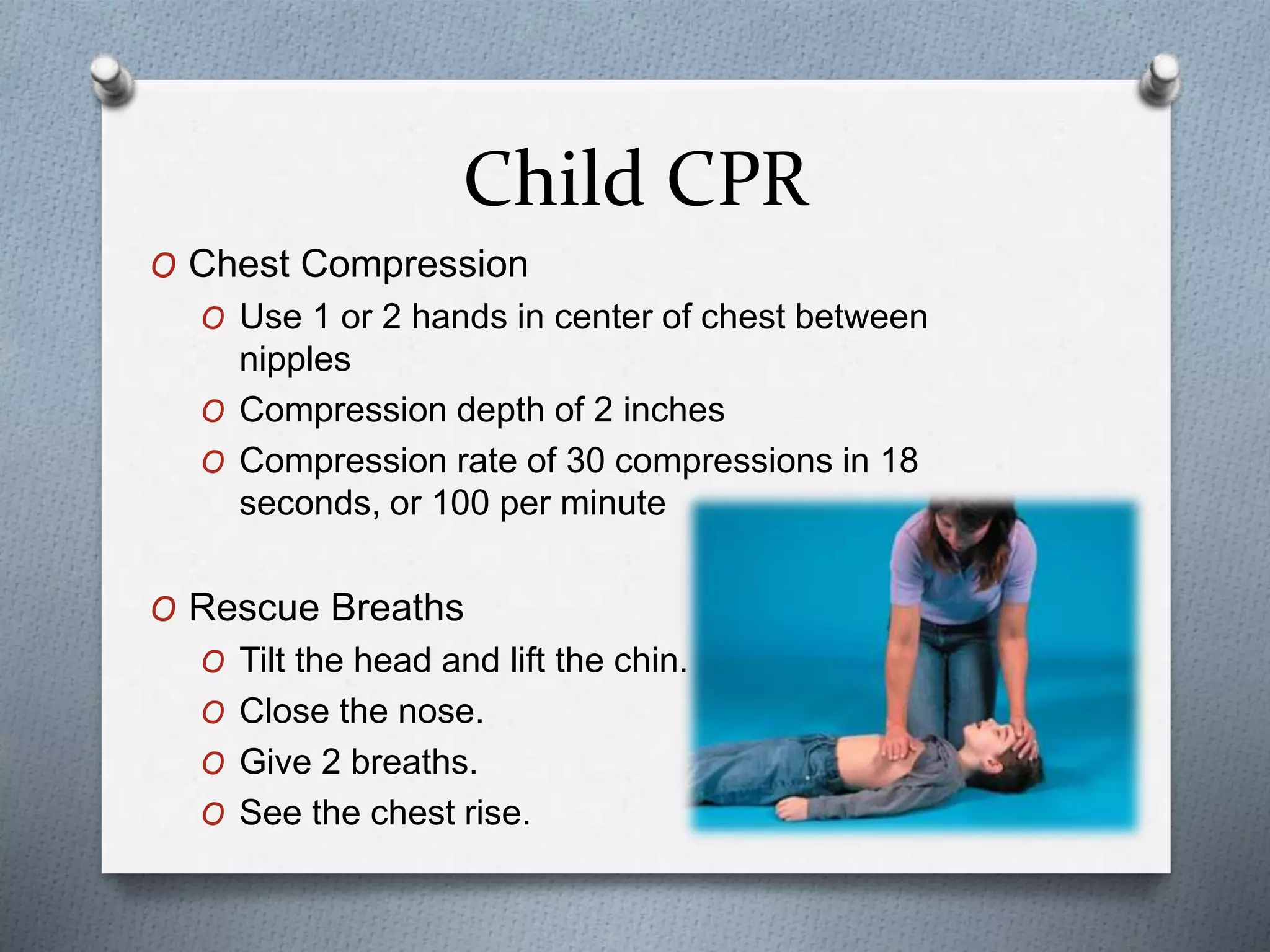 Child CPR

O Chest Compression
O Use 1 or 2 hands in center of chest between nipples
O Compression depth of 2 inches
O Compression rate of 30 compressions in 18 seconds, or 100 per minute

O Rescue Breaths
O Tilt the head and lift the chin.
O Close the nose.
O Give 2 breaths.
O See the chest rise.